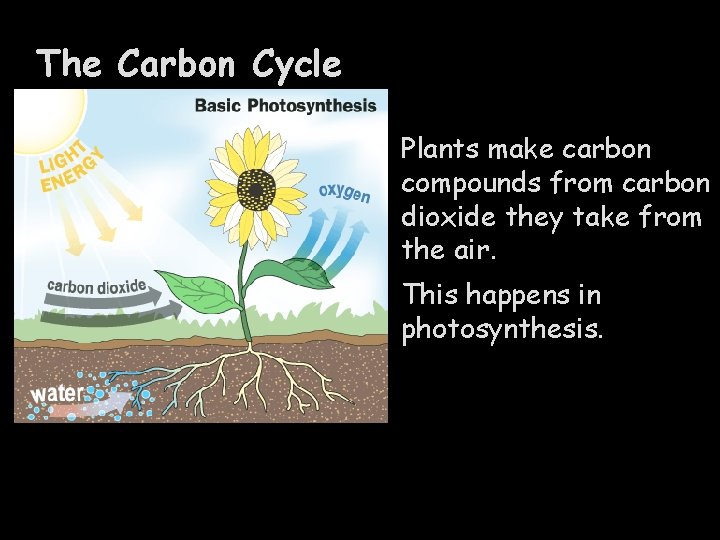 The Carbon Cycle

Basic Photosynthesis

LIGHT ENERGY

oxygen

carbon dioxide

water

Plants make carbon compounds from carbon dioxide they take from the air.

This happens in photosynthesis.